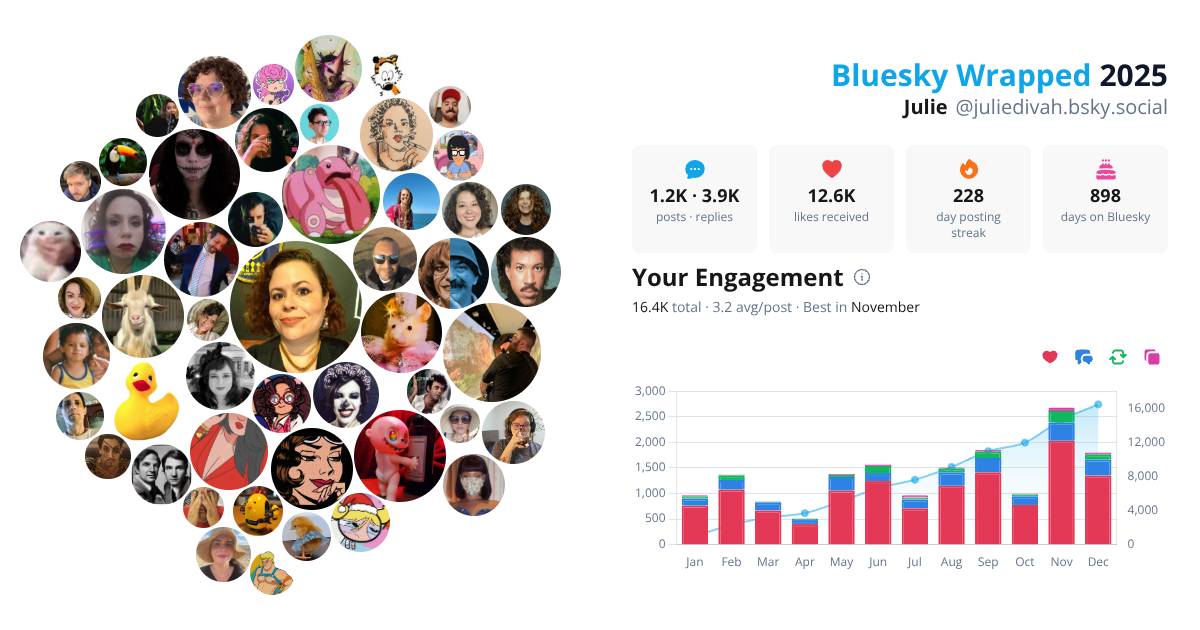 Bluesky Wrapped 2025
Julie @juliedivah.bsky.social

1.2K · 3.9K
posts · replies

12.6K
likes received

228
day posting streak

898
days on Bluesky

Your Engagement

16.4K total · 3.2 avg/post · Best in November

3,000
2,500
2,000
1,500
1,000
500
0

16,000
12,000
8,000
4,000
0

Jan Feb Mar Apr May Jun Jul Aug Sep Oct Nov Dec